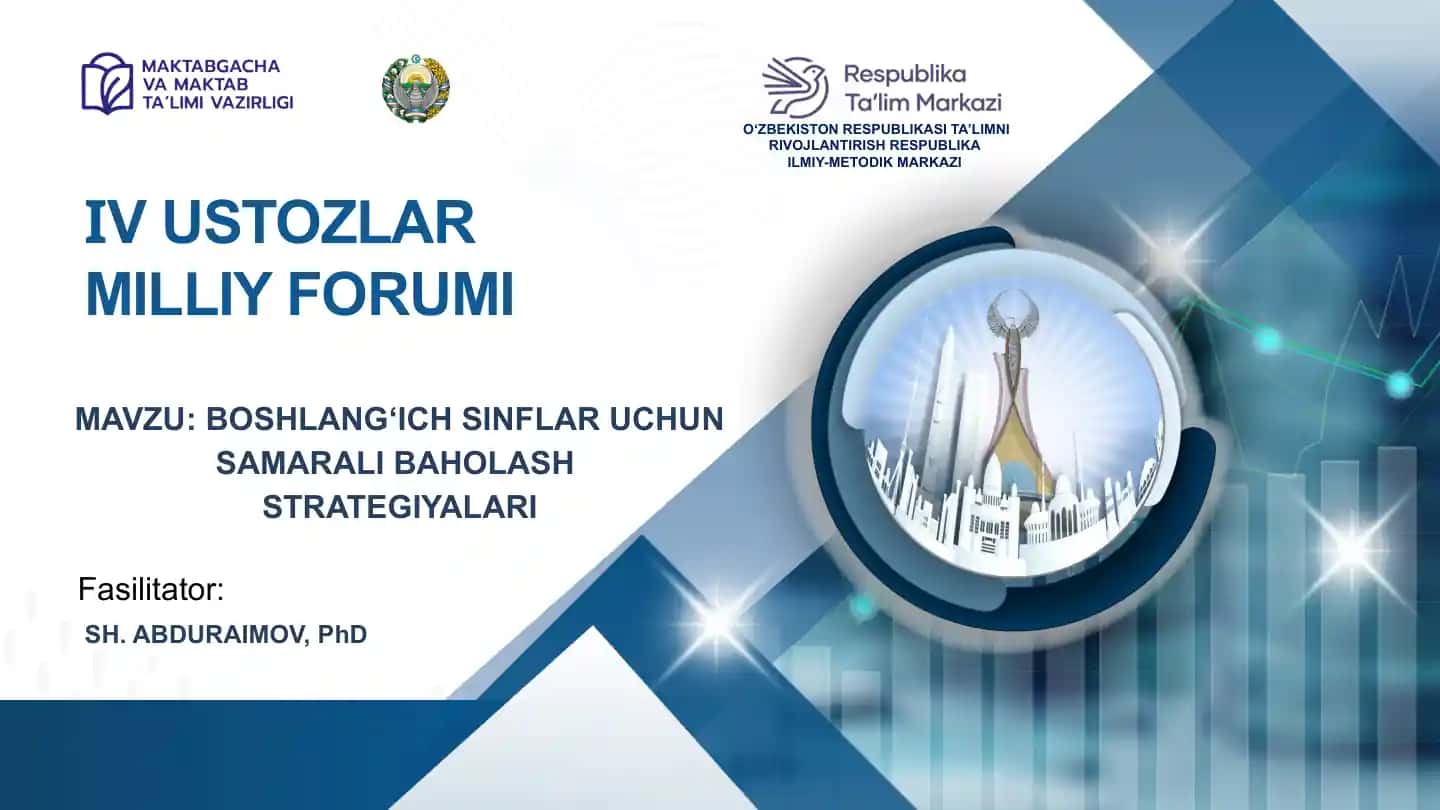 MAKTABGACHA VA MAKTAB TA'LIMI VAZIRLIGI

Respublika Ta'lim Markazi

O'ZBEKISTON RESPUBLIKASI TA'LIMNI RIVOJLANTIRISH RESPUBLIKA ILMIY-METODIK MARKAZI

IV USTOZLAR MILLIY FORUMI

MAVZU: BOSHLANG'ICH SINFLAR UCHUN SAMARALI BAHOLASH STRATEGIYALARI

Fasilitator:

SH. ABDURAIMOV, PhD